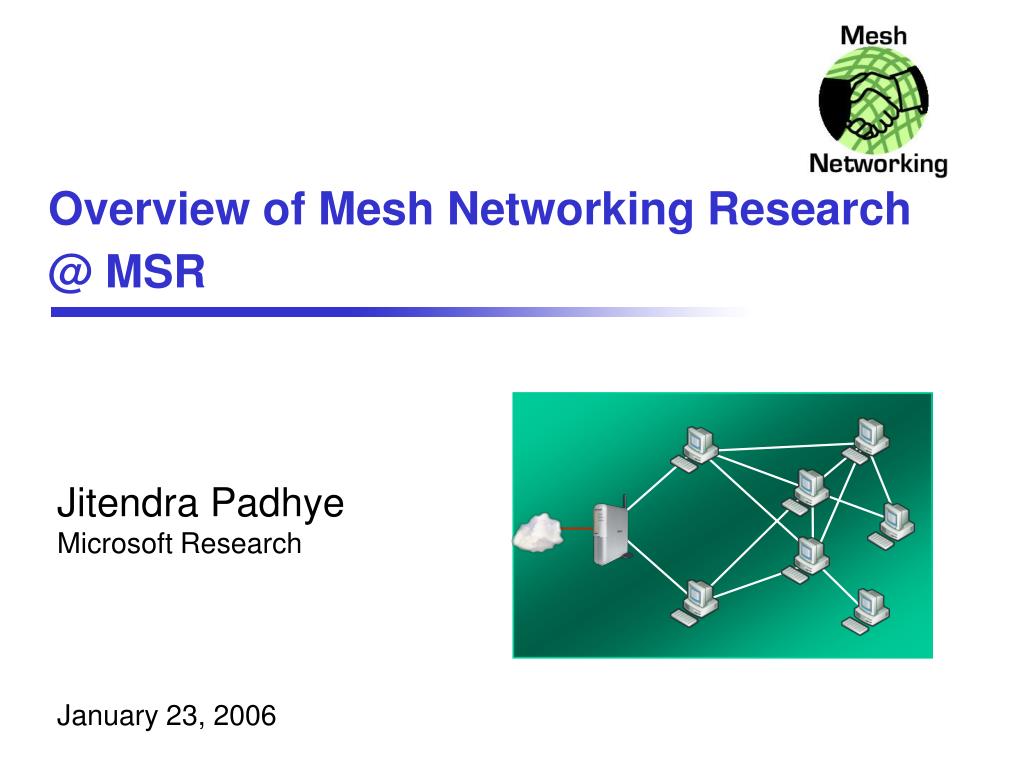 Mesh
Networking

Overview of Mesh Networking Research @ MSR

Jitendra Padhye
Microsoft Research

January 23, 2006